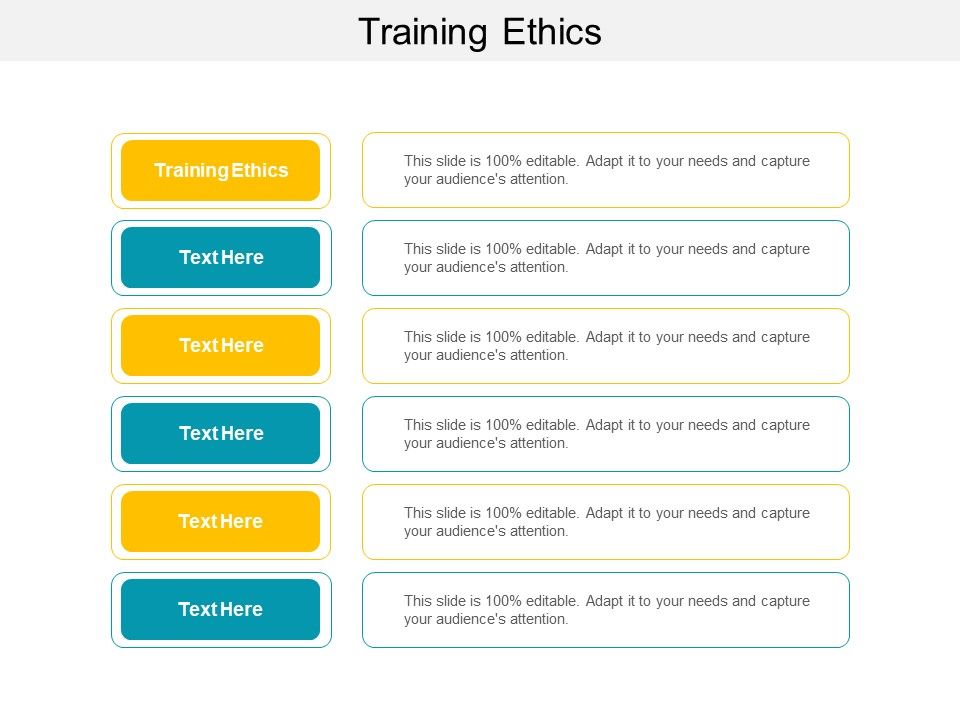 Training Ethics

Training Ethics

This slide is 100% editable. Adapt it to your needs and capture your audience's attention.

Text Here

This slide is 100% editable. Adapt it to your needs and capture your audience's attention.

Text Here

This slide is 100% editable. Adapt it to your needs and capture your audience's attention.

Text Here

This slide is 100% editable. Adapt it to your needs and capture your audience's attention.

Text Here

This slide is 100% editable. Adapt it to your needs and capture your audience's attention.

Text Here

This slide is 100% editable. Adapt it to your needs and capture your audience's attention.